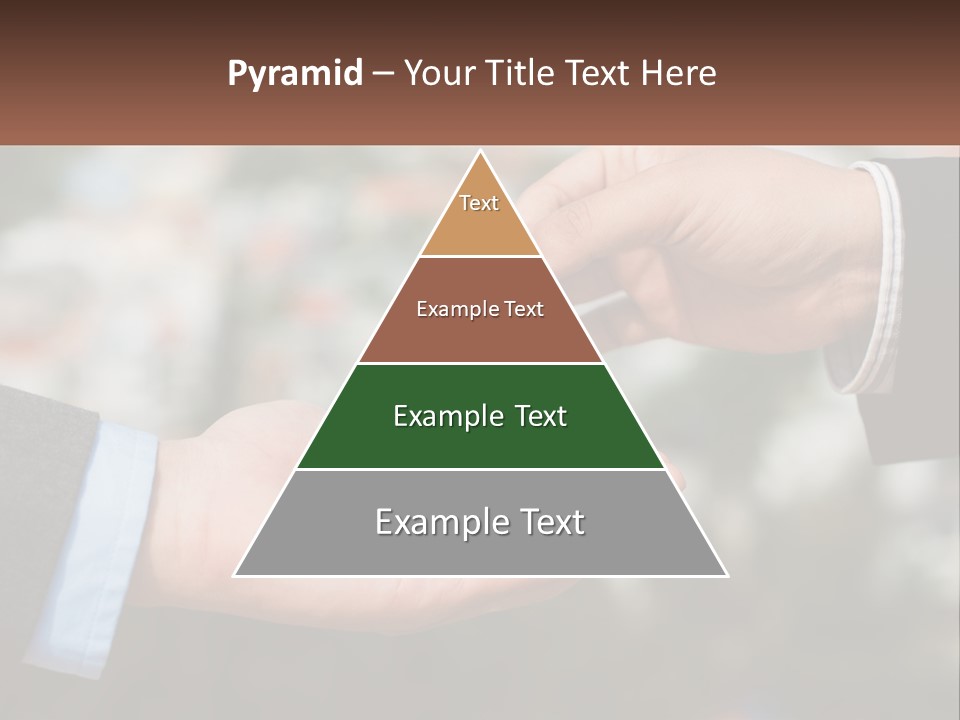 Pyramid – Your Title Text Here

Text

Example Text

Example Text

Example Text